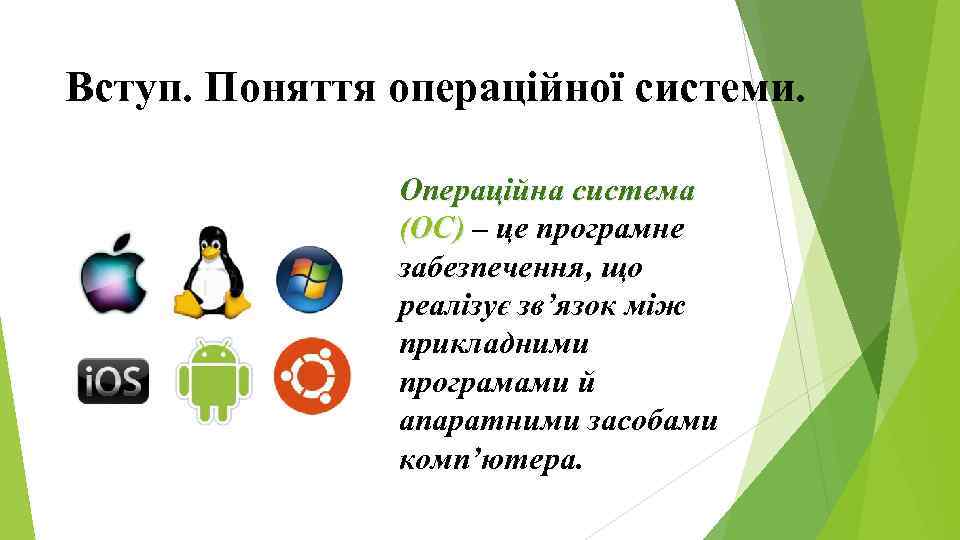 Вступ. Поняття операційної системи.

iOS

Операційна система (ОС) – це програмне забезпечення, що реалізує зв’язок між прикладними програмами й апаратними засобами комп’ютера.